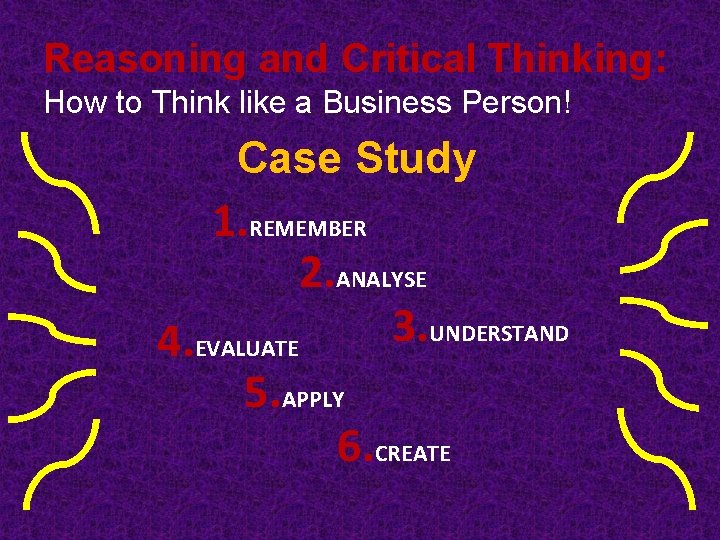 Reasoning and Critical Thinking:
How to Think like a Business Person!

Case Study

1. REMEMBER

2. ANALYSE

3. UNDERSTAND

4. EVALUATE

5. APPLY

6. CREATE